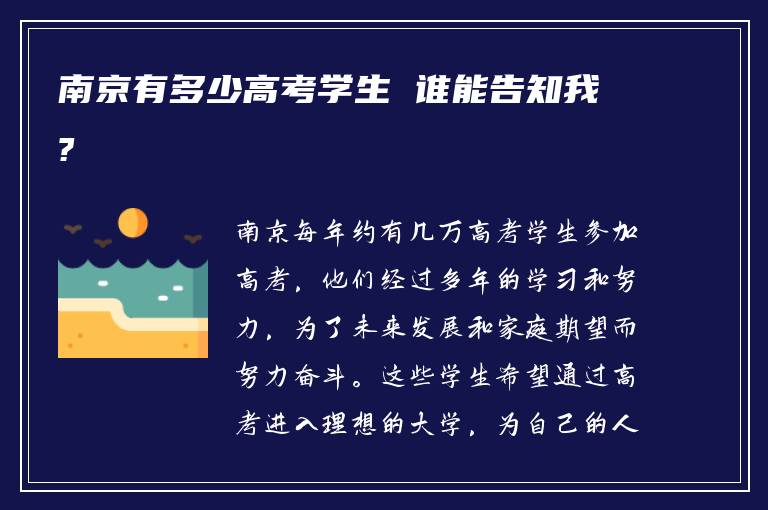 南京有多少高考学生 谁能告知我？

南京每年约有几万高考学生参加高考，他们经过多年的学习和努力，为了未来发展和家庭期望而努力奋斗。这些学生希望通过高考进入理想的大学，为自己的人